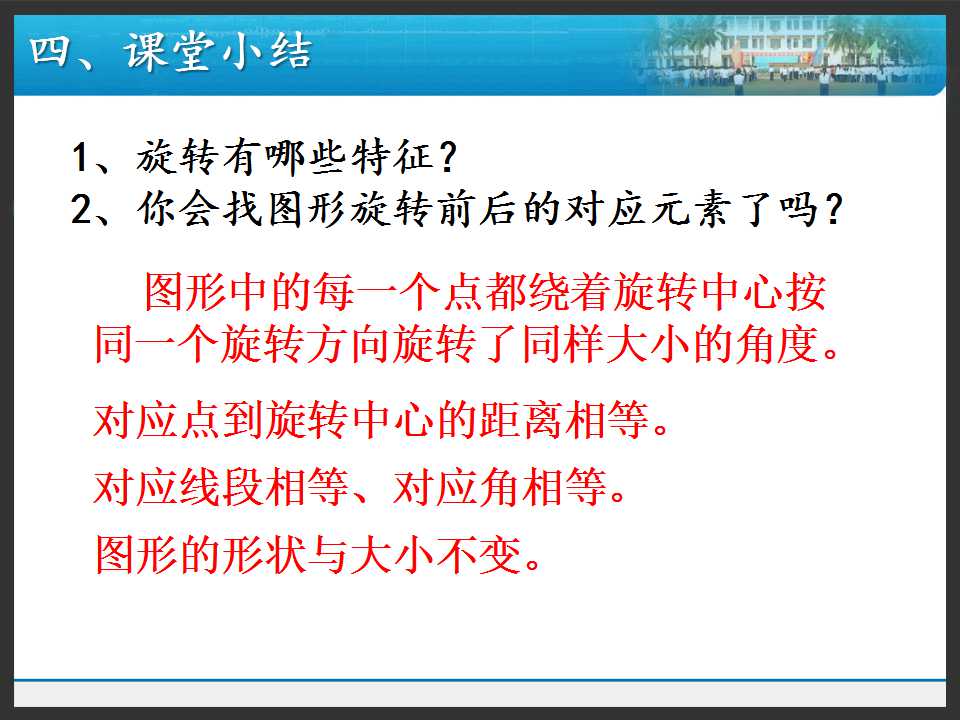 四、课堂小结

1、旋转有哪些特征？
2、你会找图形旋转前后的对应元素了吗？

图形中的每一个点都绕着旋转中心按同一个旋转方向旋转了同样大小的角度。

对应点到旋转中心的距离相等。

对应线段相等、对应角相等。

图形的形状与大小不变。